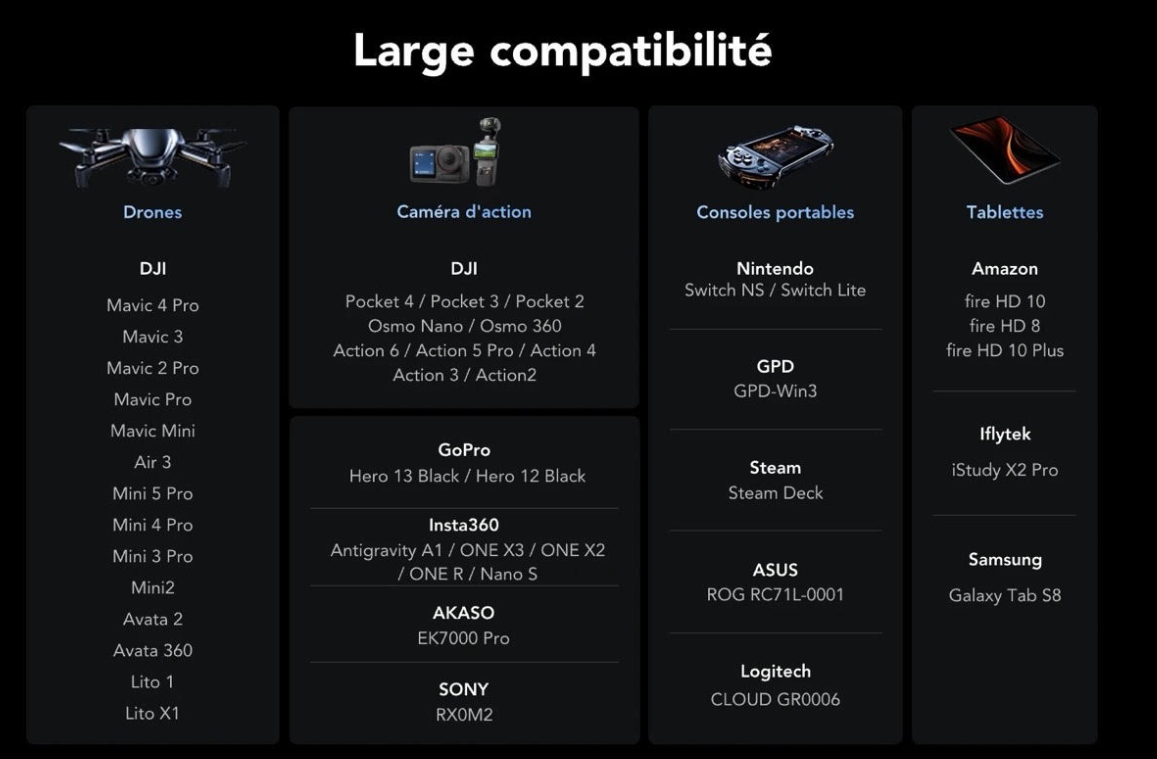 Large compatibilité

Drones

DJI

Mavic 4 Pro
Mavic 3
Mavic 2 Pro
Mavic Pro
Mavic Mini
Air 3
Mini 5 Pro
Mini 4 Pro
Mini 3 Pro
Mini2
Avata 2
Avata 360
Lito 1
Lito X1

Caméra d'action

DJI

Pocket 4 / Pocket 3 / Pocket 2
Osmo Nano / Osmo 360
Action 6 / Action 5 Pro / Action 4
Action 3 / Action2

GoPro
Hero 13 Black / Hero 12 Black

Insta360
Antigravity A1 / ONE X3 / ONE X2 / ONE R / Nano S

AKASO
EK7000 Pro

SONY
RX0M2

Consoles portables

Nintendo
Switch NS / Switch Lite

GPD
GPD-Win3

Steam
Steam Deck

ASUS
ROG RC71L-0001

Logitech
CLOUD GR0006

Tablettes

Amazon
fire HD 10
fire HD 8
fire HD 10 Plus

Iflytek
iStudy X2 Pro

Samsung
Galaxy Tab S8